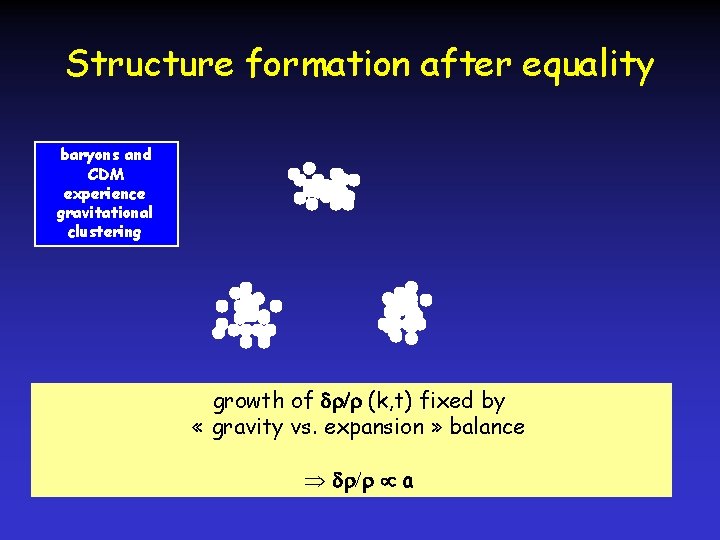 Structure formation after equality

baryons and CDM experience gravitational clustering

growth of $\delta\rho/\rho$ (k,t) fixed by « gravity vs. expansion » balance

$\Rightarrow \delta\rho/\rho \propto a$